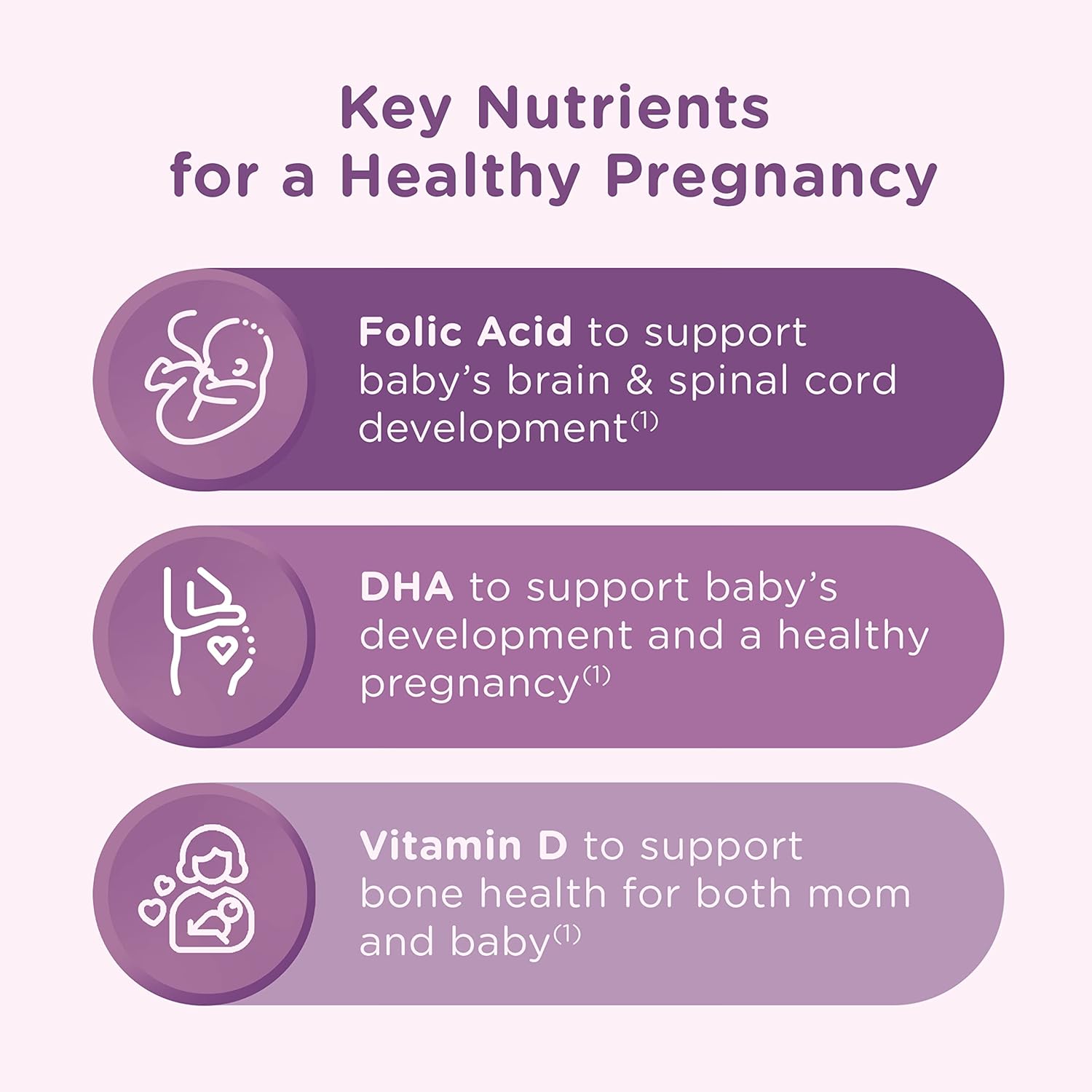 Key Nutrients for a Healthy Pregnancy

Folic Acid to support baby's brain & spinal cord development$^{(1)}$

DHA to support baby's development and a healthy pregnancy$^{(1)}$

Vitamin D to support bone health for both mom and baby$^{(1)}$